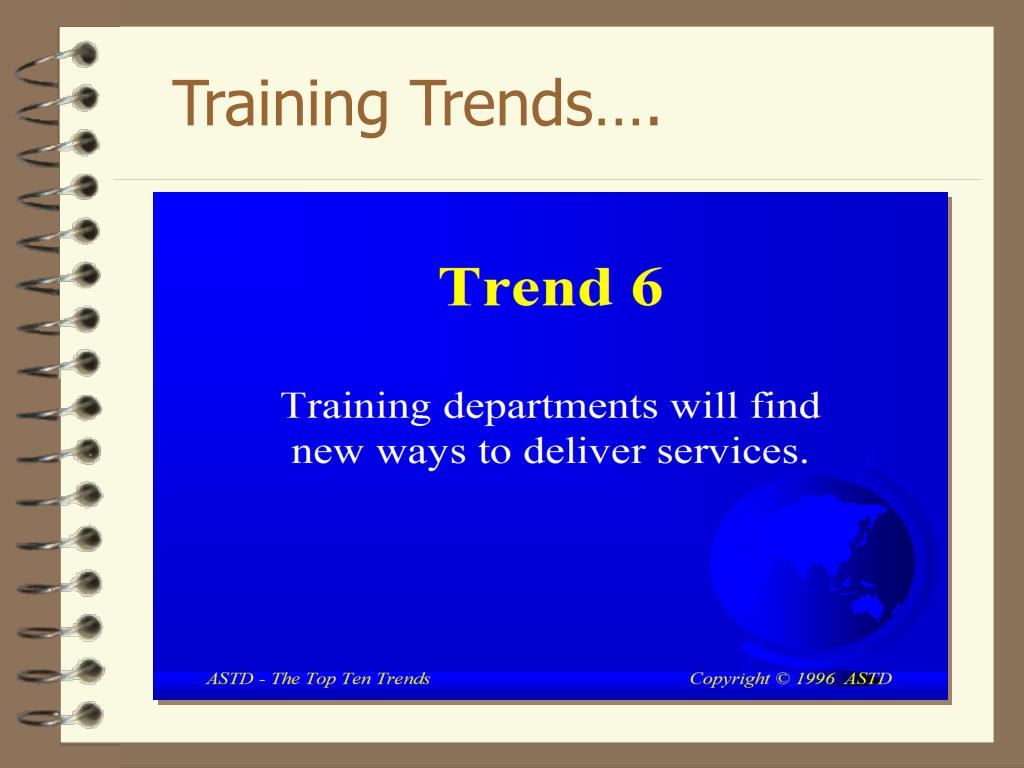 Training Trends….

Trend 6

Training departments will find new ways to deliver services.

ASTD - The Top Ten Trends

Copyright © 1996 ASTD